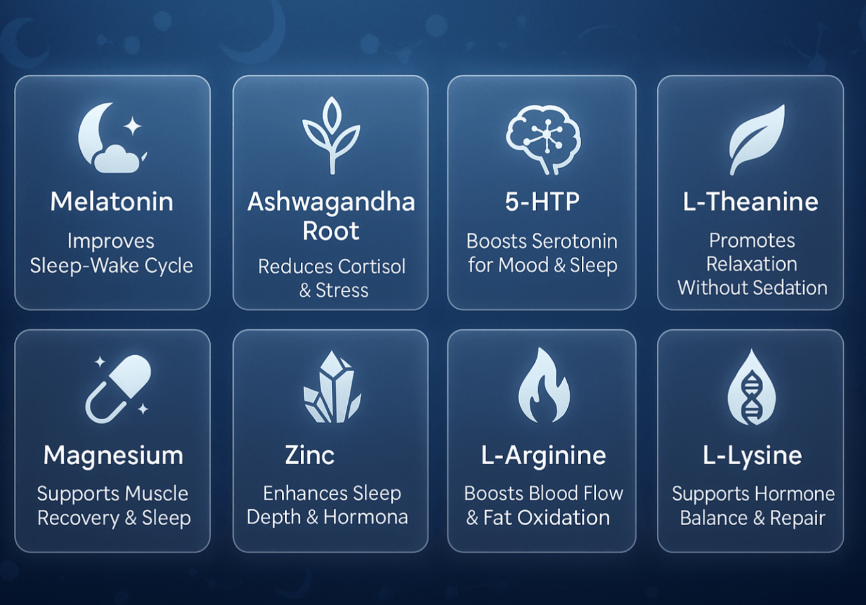 Melatonin
Improves Sleep-Wake Cycle

Ashwagandha Root
Reduces Cortisol & Stress

5-HTP
Boosts Serotonin for Mood & Sleep

L-Theanine
Promotes Relaxation Without Sedation

Magnesium
Supports Muscle Recovery & Sleep

Zinc
Enhances Sleep Depth & Hormona

L-Arginine
Boosts Blood Flow & Fat Oxidation

L-Lysine
Supports Hormone Balance & Repair